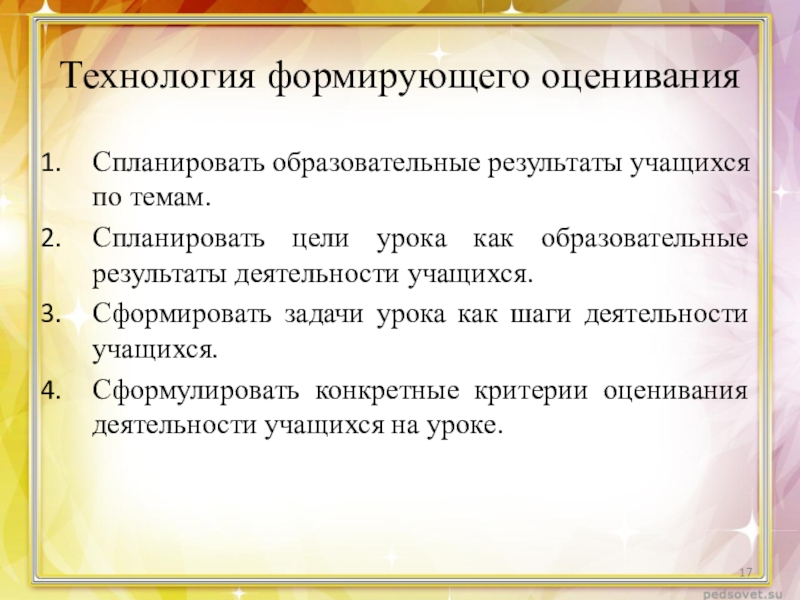 Технология формирующего оценивания

1. Спланировать образовательные результаты учащихся по темам.
2. Спланировать цели урока как образовательные результаты деятельности учащихся.
3. Сформировать задачи урока как шаги деятельности учащихся.
4. Сформулировать конкретные критерии оценивания деятельности учащихся на уроке.

17

pedsovet.su